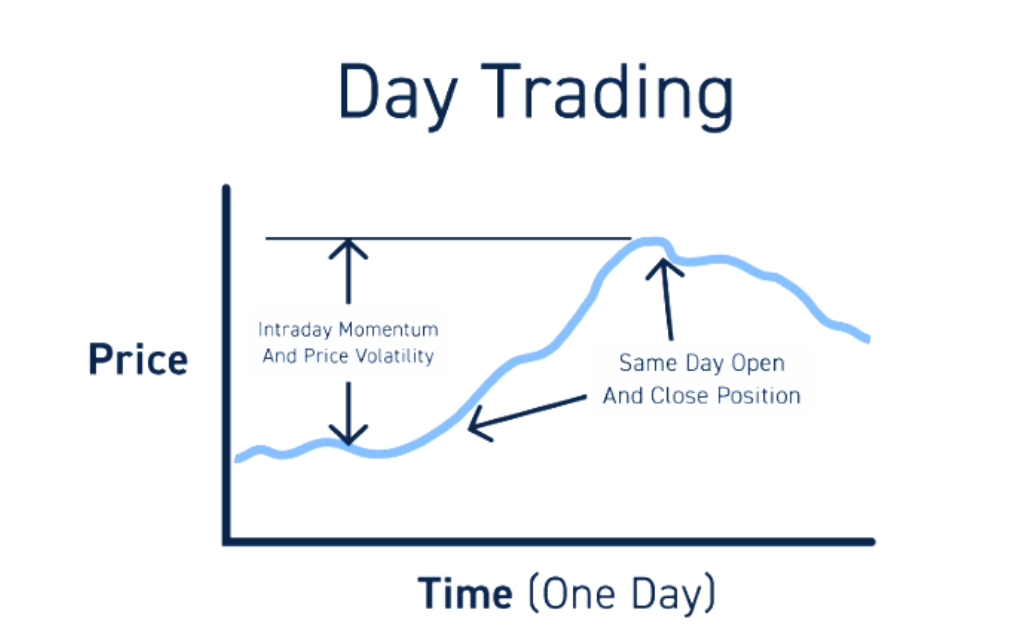 Day Trading

Price

Intraday Momentum
And Price Volatility

Same Day Open
And Close Position

Time (One Day)